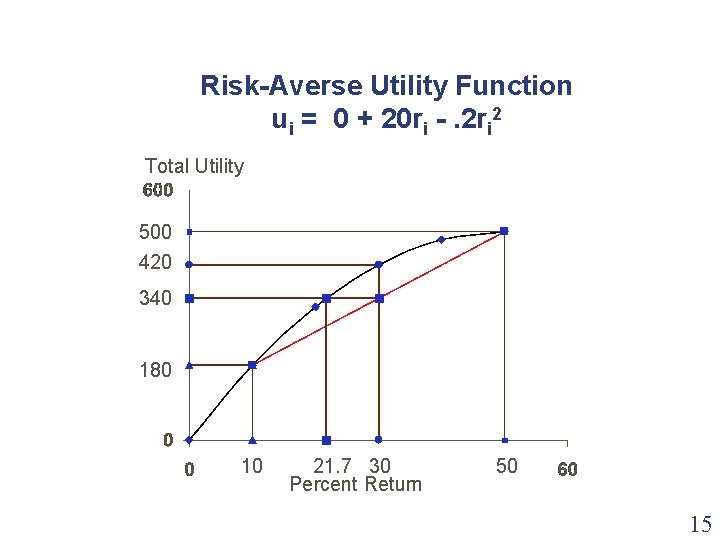 Risk-Averse Utility Function
$u_i = 0 + 20r_i - .2r_i^2$

Total Utility

600
500
420
340
180
0

0 10 21.7 30 50 60

Percent Return

15